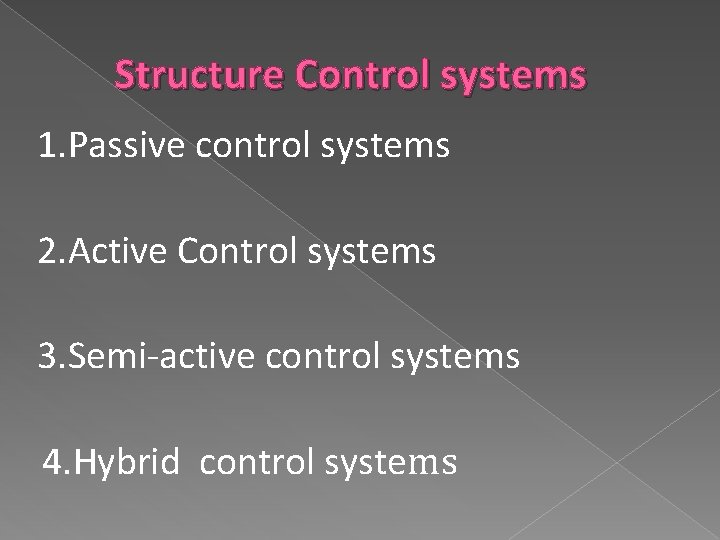 Structure Control systems

1.Passive control systems

2.Active Control systems

3.Semi-active control systems

4.Hybrid control systems